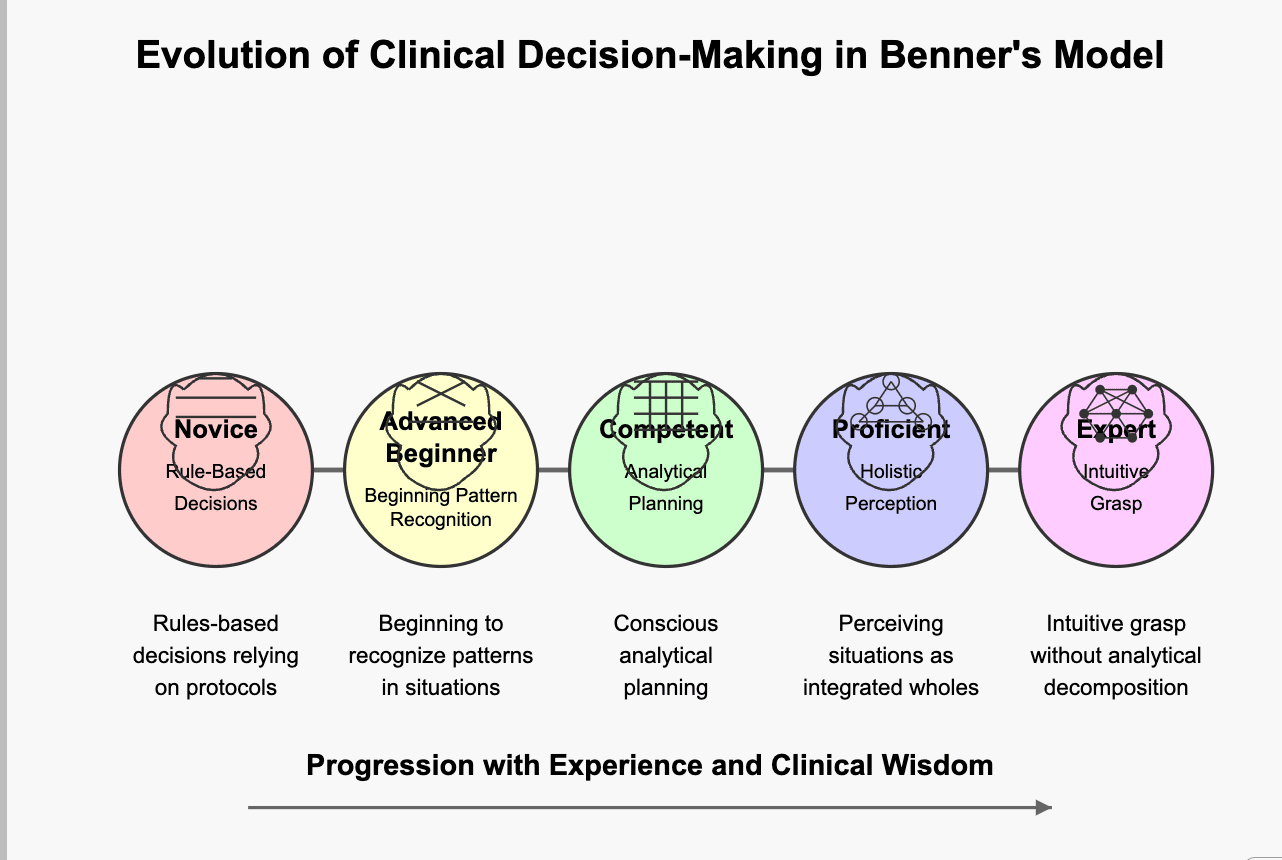 Evolution of Clinical Decision-Making in Benner's Model

Novice
Rule-Based Decisions

Advanced Beginner
Beginning Pattern Recognition

Competent
Analytical Planning

Proficient
Holistic Perception

Expert
Intuitive Grasp

Rules-based decisions relying on protocols

Beginning to recognize patterns in situations

Conscious analytical planning

Perceiving situations as integrated wholes

Intuitive grasp without analytical decomposition

Progression with Experience and Clinical Wisdom